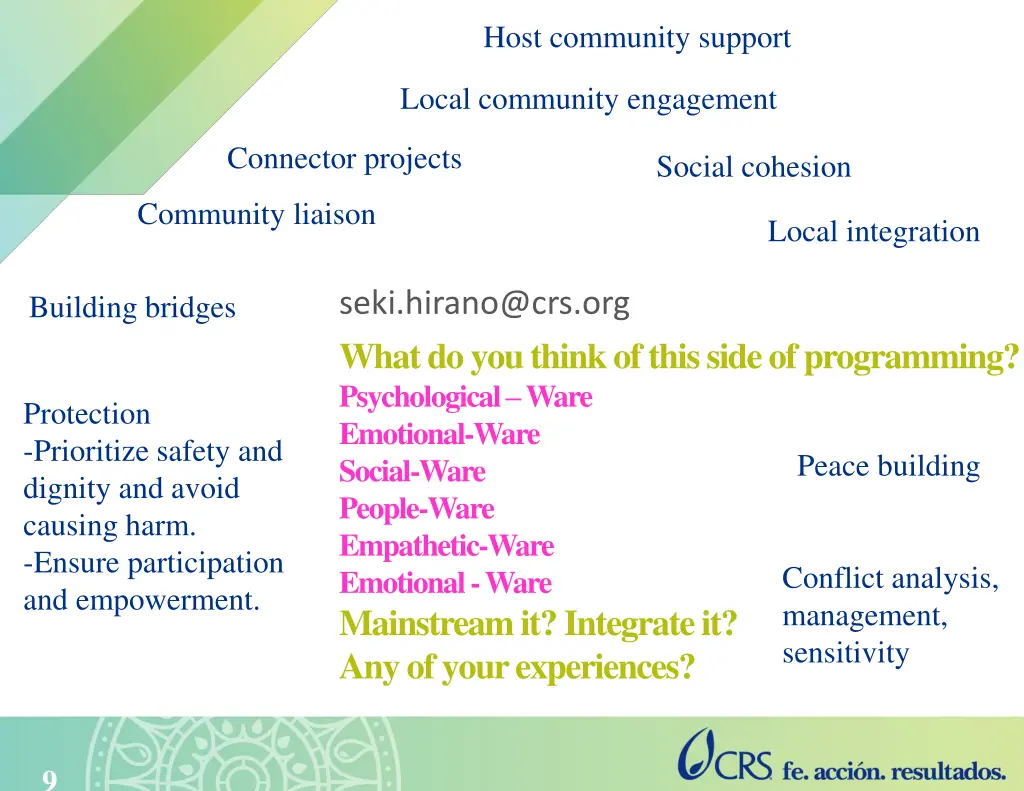 Host community support

Local community engagement

Connector projects

Social cohesion

Community liaison

Local integration

Building bridges

seki.hirano@crs.org

What do you think of this side of programming?
Psychological – Ware
Emotional-Ware
Social-Ware
People-Ware
Empathetic-Ware
Emotional - Ware
Mainstream it? Integrate it?
Any of your experiences?

Protection
-Prioritize safety and dignity and avoid causing harm.
-Ensure participation and empowerment.

Peace building

Conflict analysis, management, sensitivity

9

CRS fe. acción. resultados.